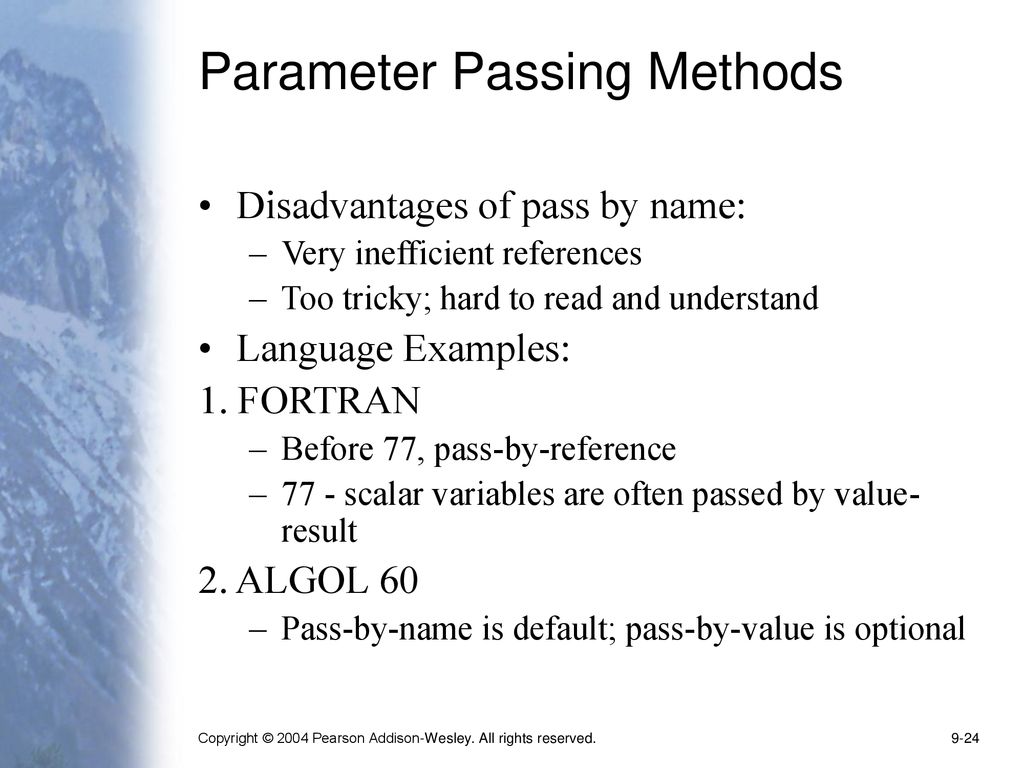 Parameter Passing Methods

• Disadvantages of pass by name:
– Very inefficient references
– Too tricky; hard to read and understand

• Language Examples:

1. FORTRAN
– Before 77, pass-by-reference
– 77 - scalar variables are often passed by value-result

2. ALGOL 60
– Pass-by-name is default; pass-by-value is optional

Copyright © 2004 Pearson Addison-Wesley. All rights reserved.

9-24